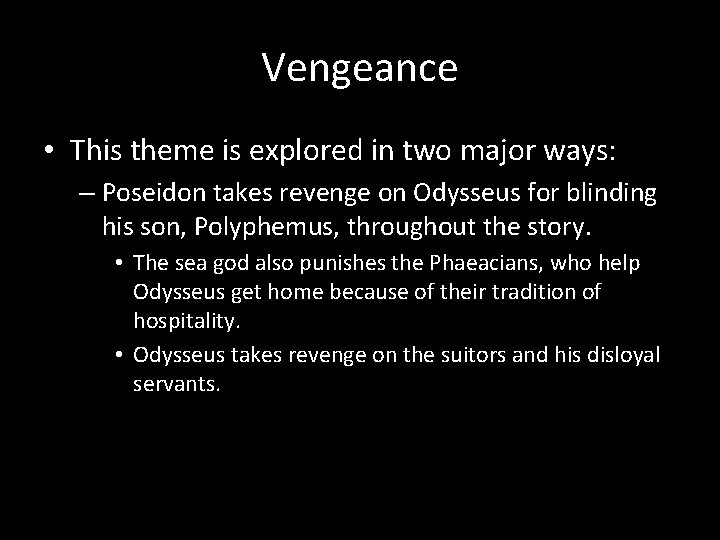 Vengeance

• This theme is explored in two major ways:

– Poseidon takes revenge on Odysseus for blinding his son, Polyphemus, throughout the story.

• The sea god also punishes the Phaeacians, who help Odysseus get home because of their tradition of hospitality.

• Odysseus takes revenge on the suitors and his disloyal servants.